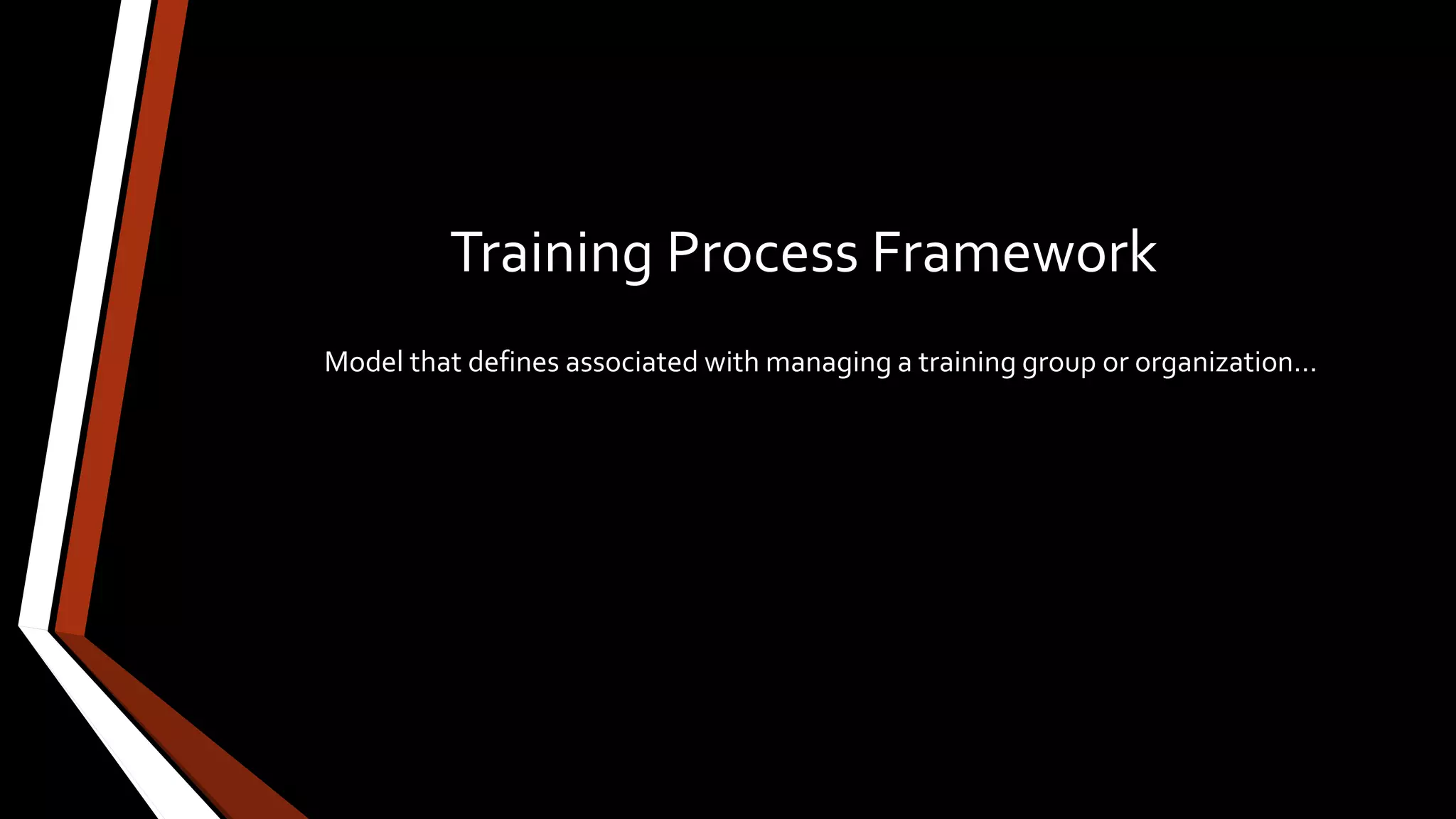 Training Process Framework

Model that defines associated with managing a training group or organization…